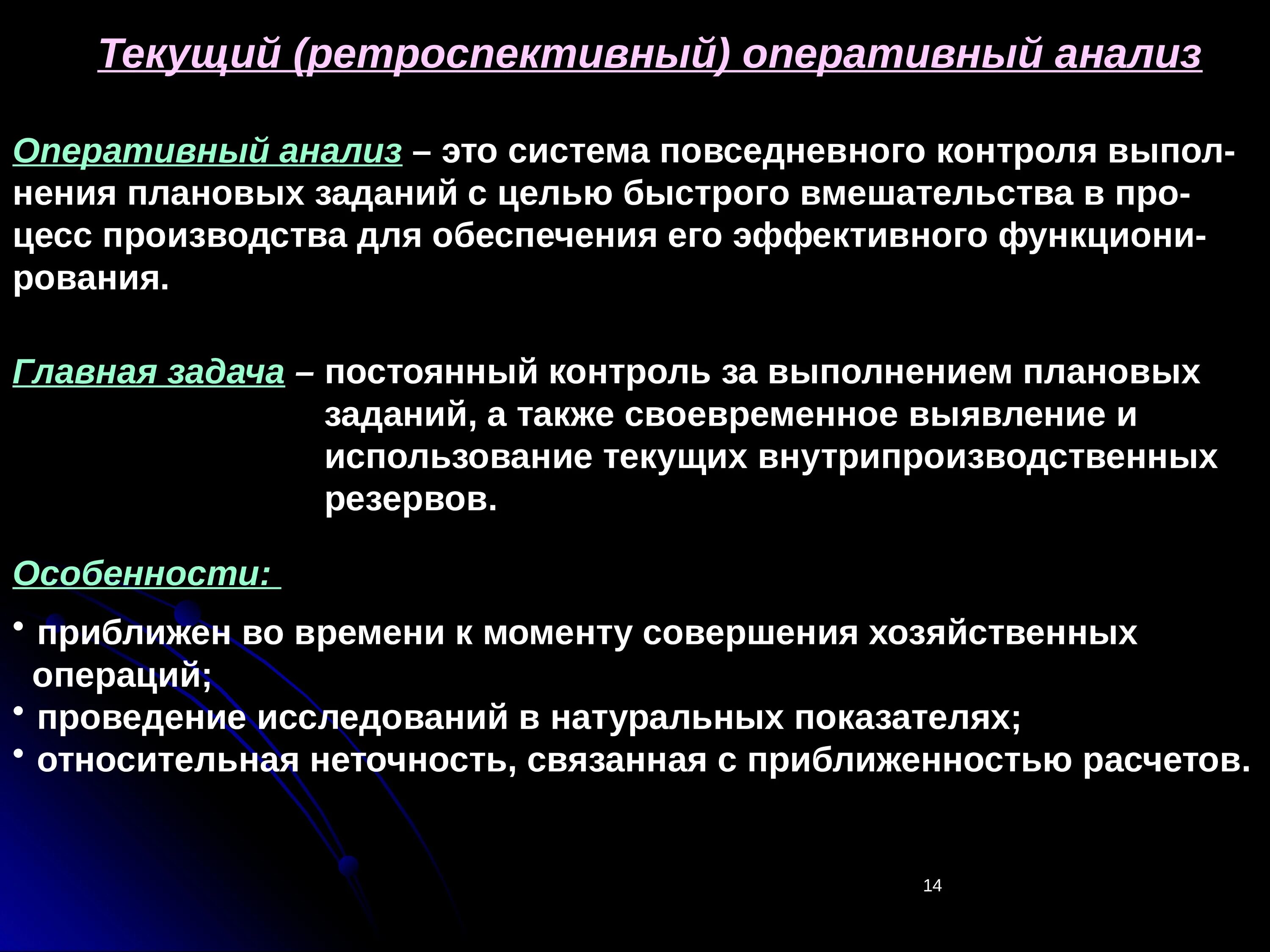 Текущий (ретроспективный) оперативный анализ

Оперативный анализ – это система повседневного контроля выполнения плановых заданий с целью быстрого вмешательства в процесс производства для обеспечения его эффективного функционирования.

Главная задача – постоянный контроль за выполнением плановых заданий, а также своевременное выявление и использование текущих внутрипроизводственных резервов.

Особенности:

• приближен во времени к моменту совершения хозяйственных операций;
• проведение исследований в натуральных показателях;
• относительная неточность, связанная с приближенностью расчетов.

14